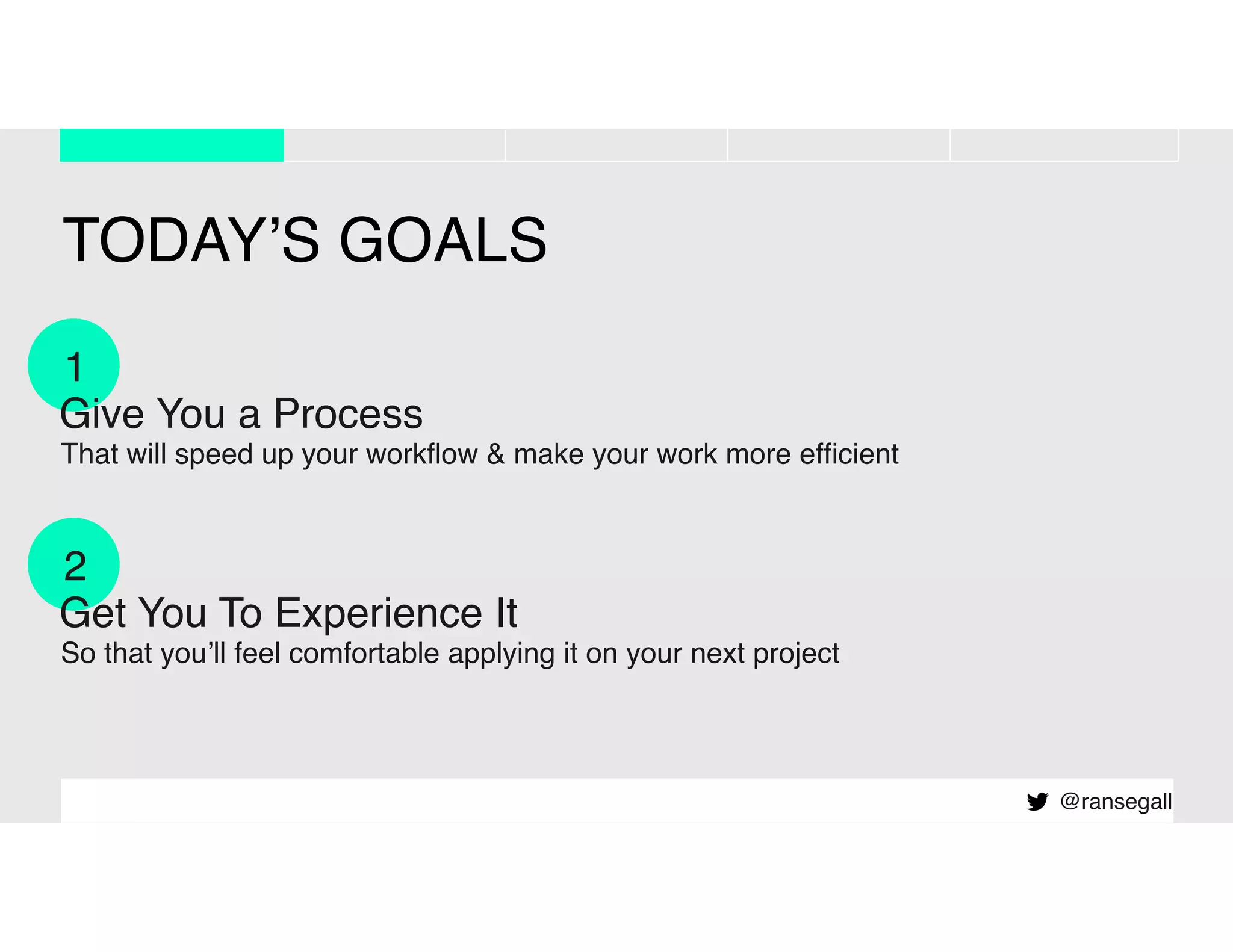 TODAY’S GOALS

1

Give You a Process

That will speed up your workflow & make your work more efficient

2

Get You To Experience It

So that you’ll feel comfortable applying it on your next project

@ransegall